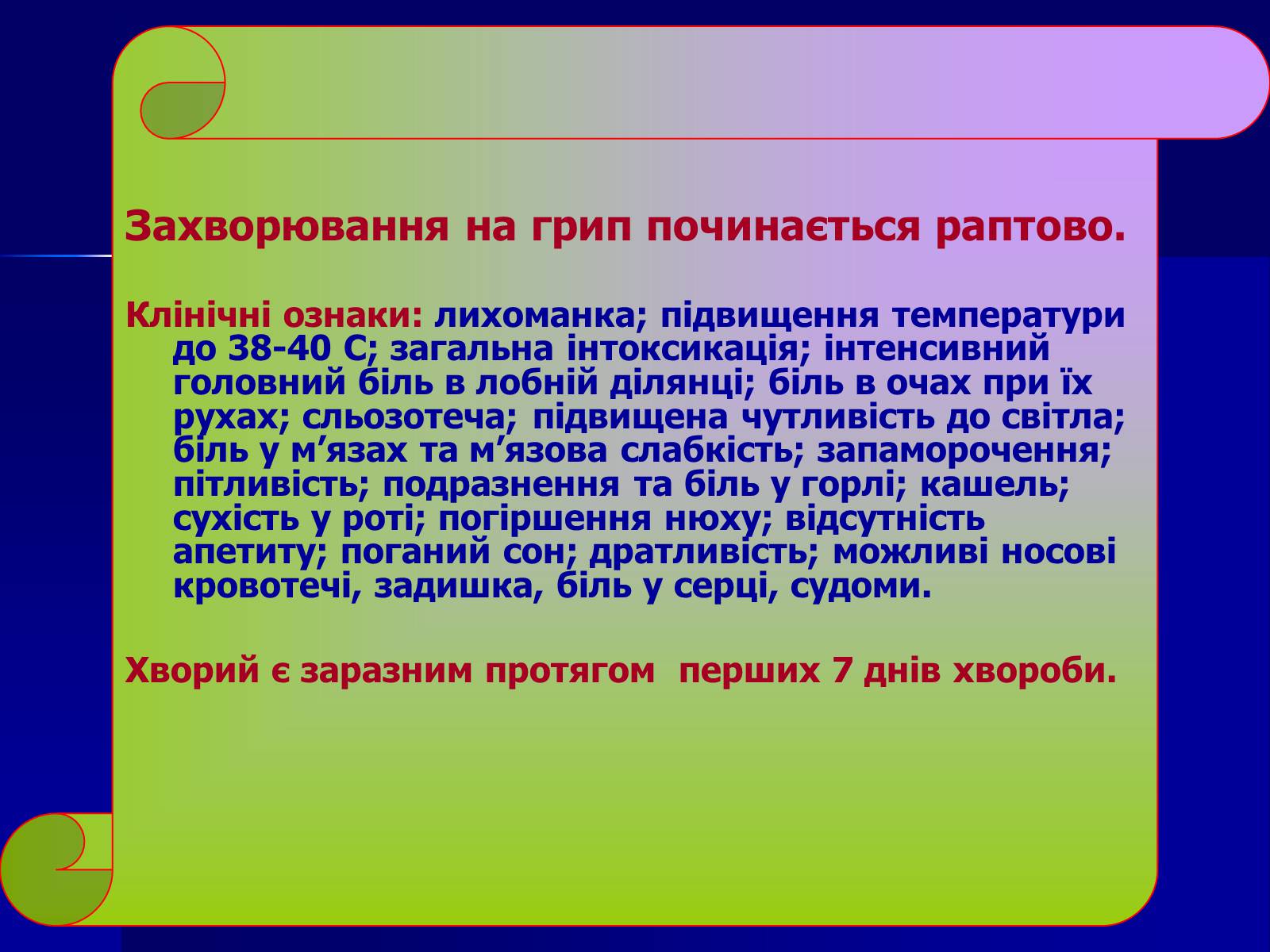 Захворювання на грип починається раптово.

Клінічні ознаки: лихоманка; підвищення температури до 38-40 С; загальна інтоксикація; інтенсивний головний біль в лобній ділянці; біль в очах при їх рухах; сльозотеча; підвищена чутливість до світла; біль у м’язах та м’язова слабкість; запаморочення; пітливість; подразнення та біль у горлі; кашель; сухість у роті; погіршення нюху; відсутність апетиту; поганий сон; дратливість; можливі носові кровотечі, задишка, біль у серці, судоми.

Хворий є заразним протягом перших 7 днів хвороби.